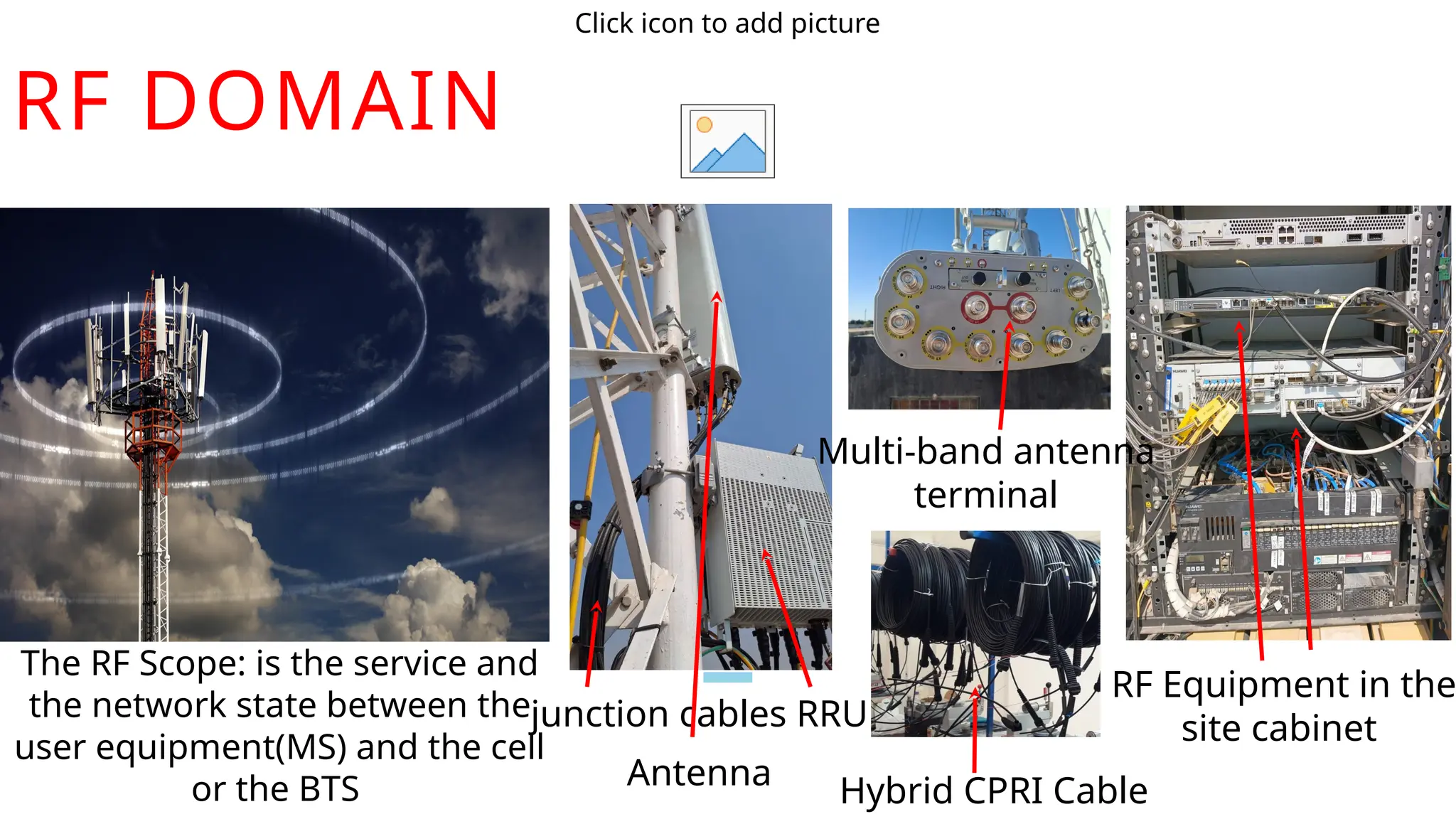 Click icon to add picture

RF DOMAIN

The RF Scope: is the service and the network state between the user equipment(MS) and the cell or the BTS

junction cables RRU

Antenna

Multi-band antenna terminal

Hybrid CPRI Cable

RF Equipment in the site cabinet